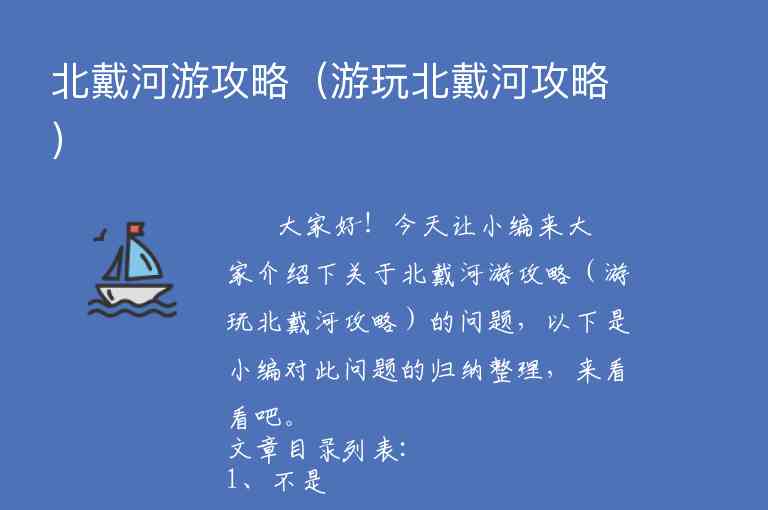 北戴河游攻略（游玩北戴河攻略）

大家好！今天让小编来大家介绍下关于北戴河游攻略（游玩北戴河攻略）的问题，以下是小编对此问题的归纳整理，来看看吧。

文章目录列表：

1、不是